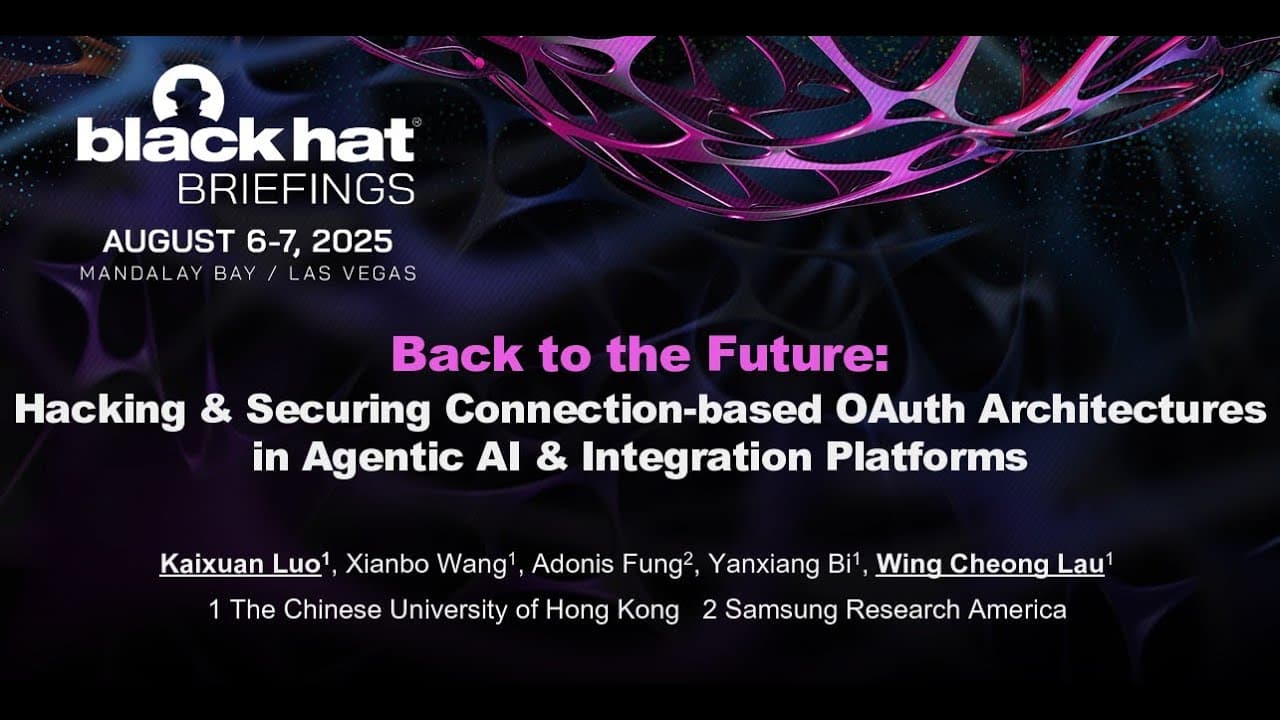 black hat®
BRIEFINGS
AUGUST 6-7, 2025
MANDALAY BAY / LAS VEGAS

Back to the Future:
Hacking & Securing Connection-based OAuth Architectures in Agentic AI & Integration Platforms

Kaixuan Luo$^1$, Xianbo Wang$^1$, Adonis Fung$^2$, Yanxiang Bi$^1$, Wing Cheong Lau$^1$
1 The Chinese University of Hong Kong 2 Samsung Research America